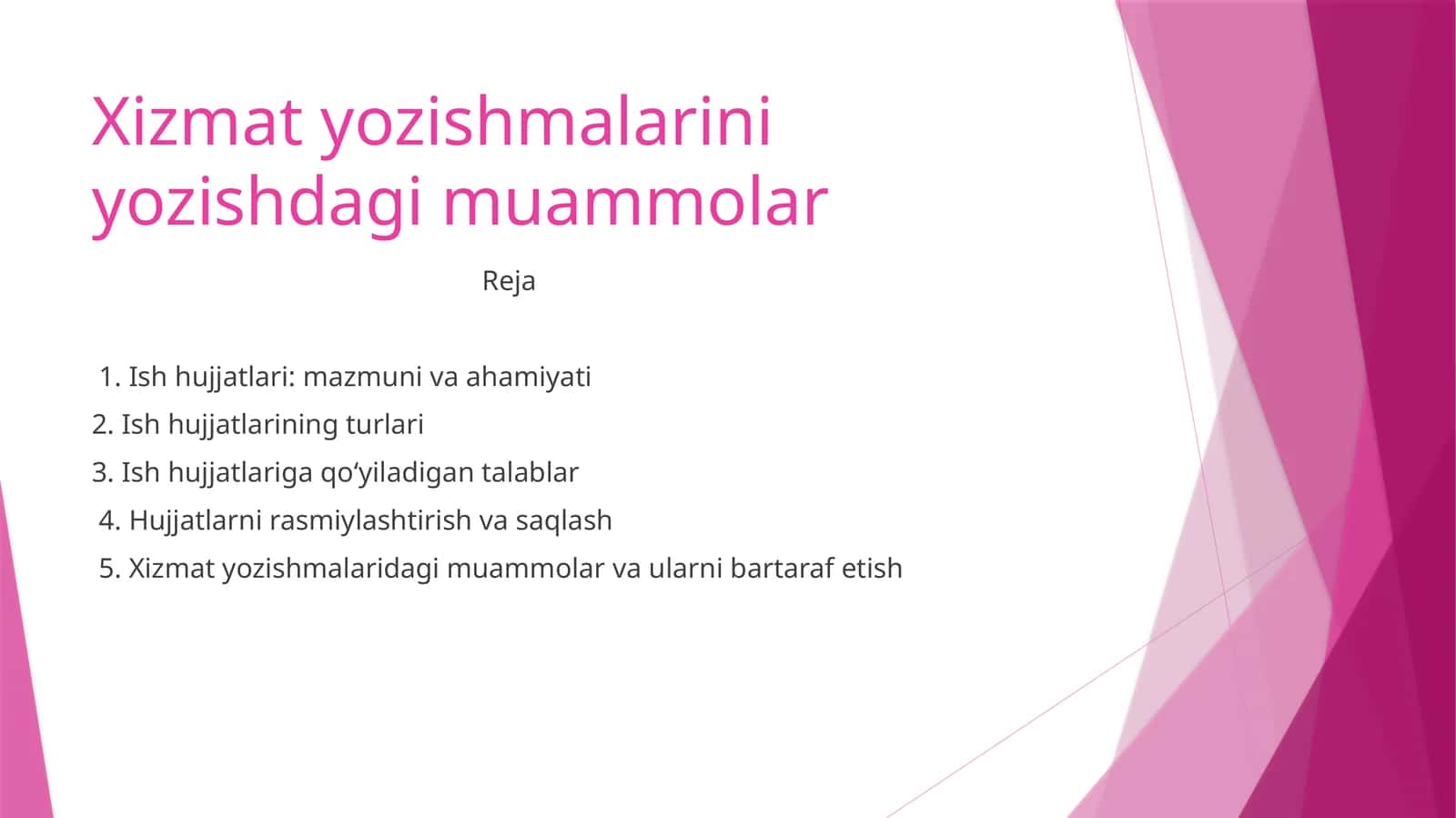 Xizmat yozishmalarini yozishdagi muammolar

Reja

1. Ish hujjatlari: mazmuni va ahamiyati
2. Ish hujjatlarining turlari
3. Ish hujjatlariga qo‘yiladigan talablar
4. Hujjatlarni rasmiylashtirish va saqlash
5. Xizmat yozishmalaridagi muammolar va ularni bartaraf etish